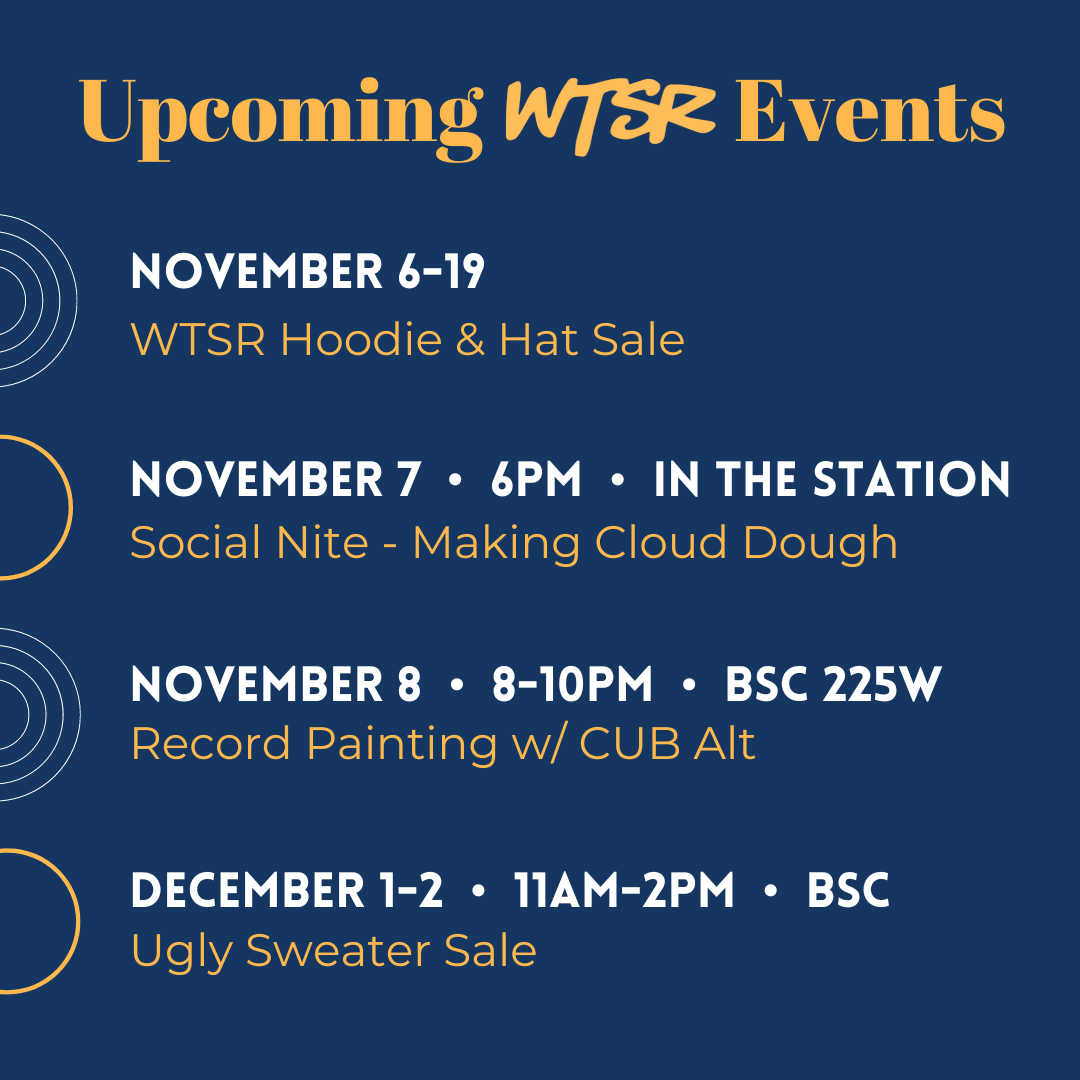 Upcoming WTSR Events

NOVEMBER 6-19
WTSR Hoodie & Hat Sale

NOVEMBER 7 • 6PM • IN THE STATION
Social Nite - Making Cloud Dough

NOVEMBER 8 • 8-10PM • BSC 225W
Record Painting w/ CUB Alt

DECEMBER 1-2 • 11AM-2PM • BSC
Ugly Sweater Sale